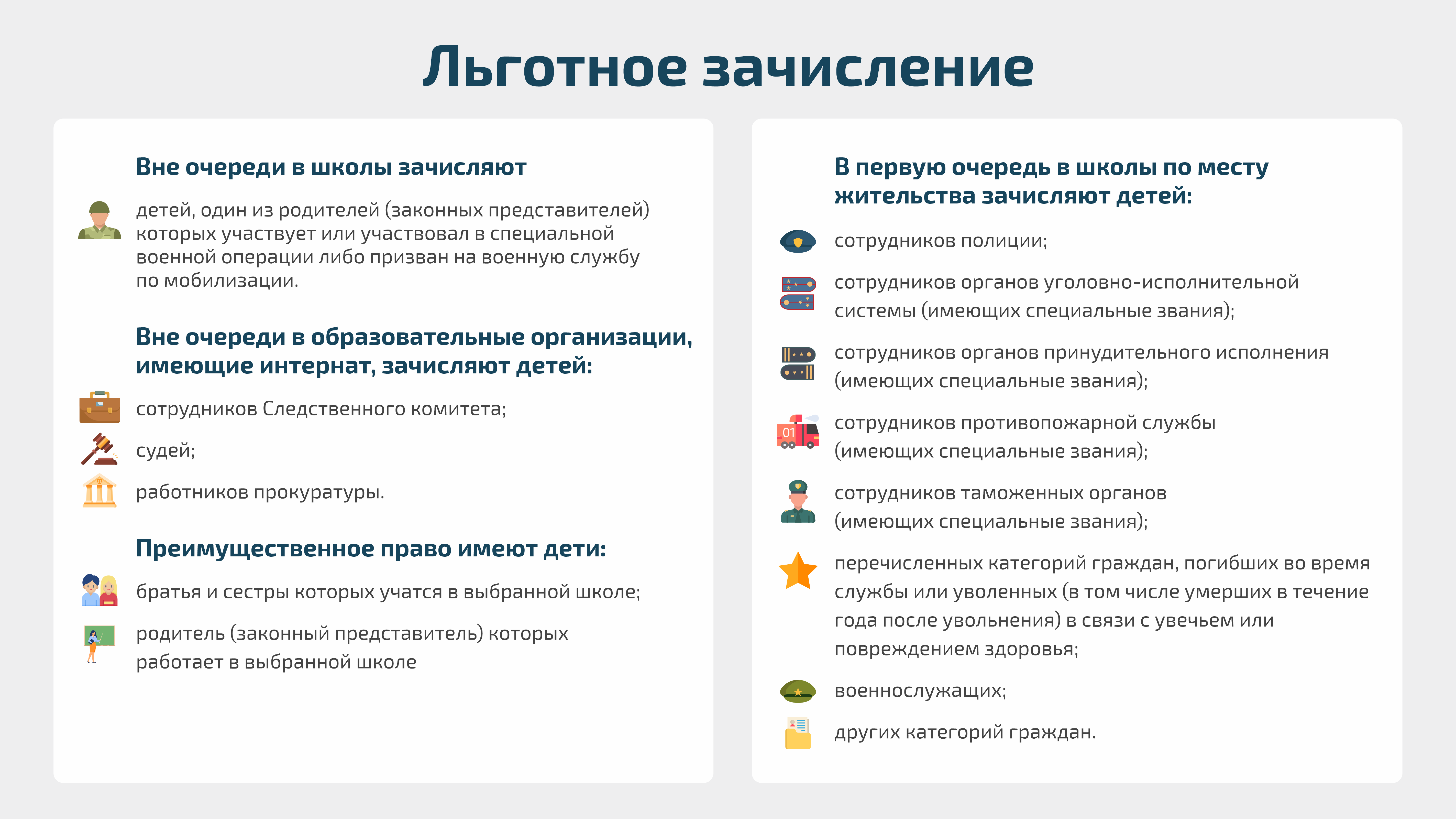 Льготное зачисление

Вне очереди в школы зачисляют

детей, один из родителей (законных представителей) которых участвует или участвовал в специальной военной операции либо призван на военную службу по мобилизации.

Вне очереди в образовательные организации, имеющие интернат, зачисляют детей:

сотрудников Следственного комитета;

судей;

работников прокуратуры.

Преимущественное право имеют дети:

братья и сестры которых учатся в выбранной школе;

родитель (законный представитель) которых работает в выбранной школе

В первую очередь в школы по месту жительства зачисляют детей:

сотрудников полиции;

сотрудников органов уголовно-исполнительной системы (имеющих специальные звания);

сотрудников органов принудительного исполнения (имеющих специальные звания);

01

сотрудников противопожарной службы (имеющих специальные звания);

сотрудников таможенных органов (имеющих специальные звания);

перечисленных категорий граждан, погибших во время службы или уволенных (в том числе умерших в течение года после увольнения) в связи с увечьем или повреждением здоровья;

военнослужащих;

других категорий граждан.